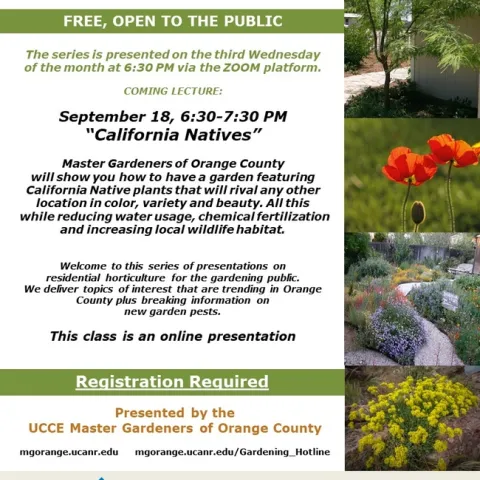 FREE, OPEN TO THE PUBLIC

The series is presented on the third Wednesday of the month at 6:30 PM via the ZOOM platform.

COMING LECTURE:

September 18, 6:30-7:30 PM
"California Natives"

Master Gardeners of Orange County will show you how to have a garden featuring California Native plants that will rival any other location in color, variety and beauty. All this while reducing water usage, chemical fertilization and increasing local wildlife habitat.

Welcome to this series of presentations on residential horticulture for the gardening public. We deliver topics of interest that are trending in Orange County plus breaking information on new garden pests.

This class is an online presentation

Registration Required

Presented by the
UCCE Master Gardeners of Orange County

mgorange.ucanr.edu mgorange.ucanr.edu/Gardening_Hotline